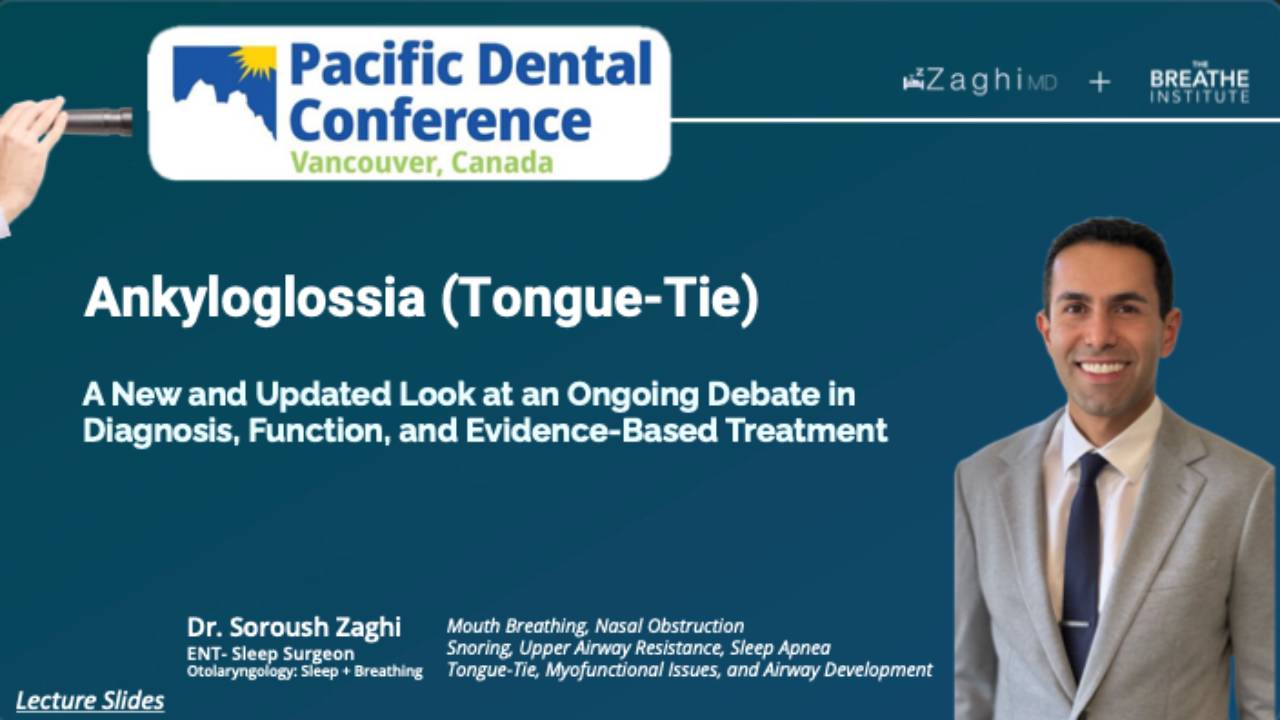 Pacific Dental Conference
Vancouver, Canada

ZaghiMD + THE BREATHE INSTITUTE

Ankyloglossia (Tongue-Tie)

A New and Updated Look at an Ongoing Debate in Diagnosis, Function, and Evidence-Based Treatment

Dr. Soroush Zaghi
ENT- Sleep Surgeon
Otolaryngology: Sleep + Breathing

Mouth Breathing, Nasal Obstruction
Snoring, Upper Airway Resistance, Sleep Apnea
Tongue-Tie, Myofunctional Issues, and Airway Development

Lecture Slides